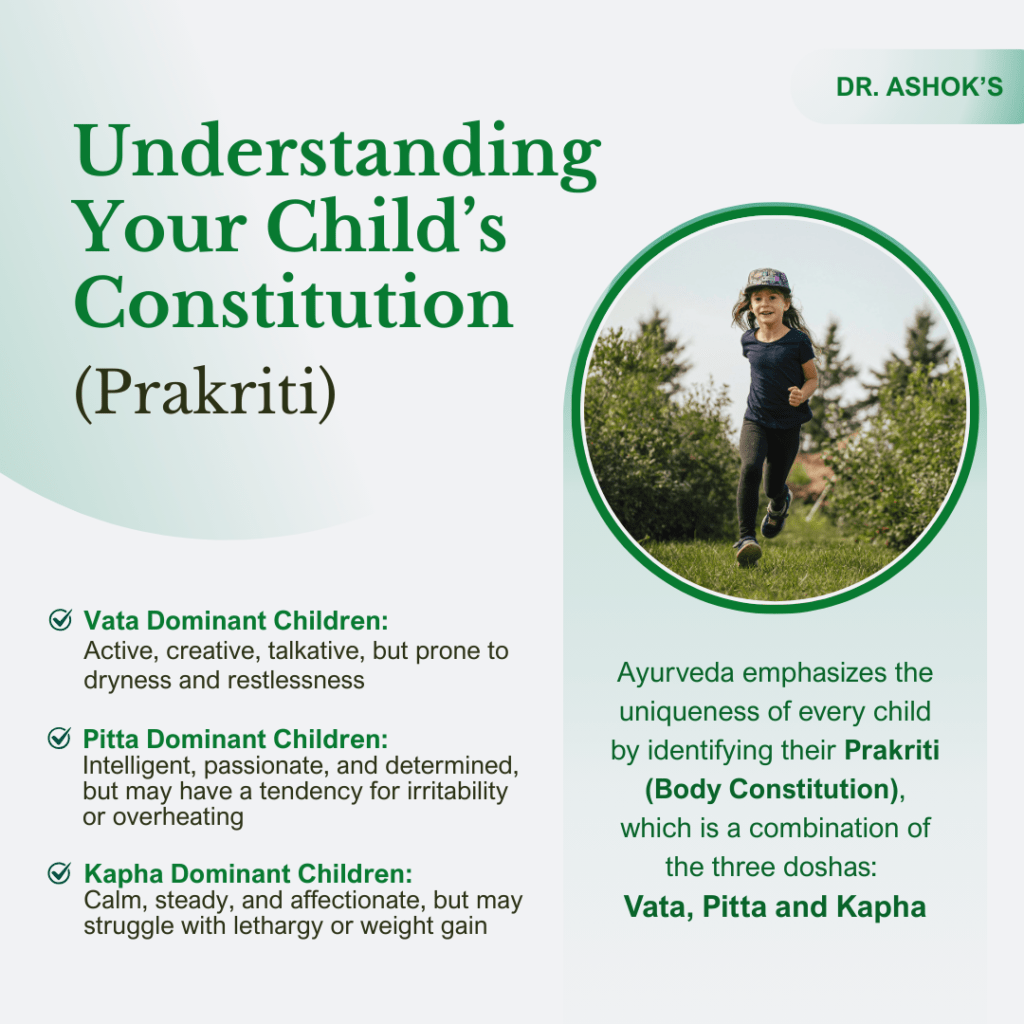 DR. ASHOK'S

Understanding Your Child's Constitution (Prakriti)

Vata Dominant Children:
Active, creative, talkative, but prone to dryness and restlessness

Pitta Dominant Children:
Intelligent, passionate, and determined, but may have a tendency for irritability or overheating

Kapha Dominant Children:
Calm, steady, and affectionate, but may struggle with lethargy or weight gain

Ayurveda emphasizes the uniqueness of every child by identifying their Prakriti (Body Constitution), which is a combination of the three doshas:
Vata, Pitta and Kapha